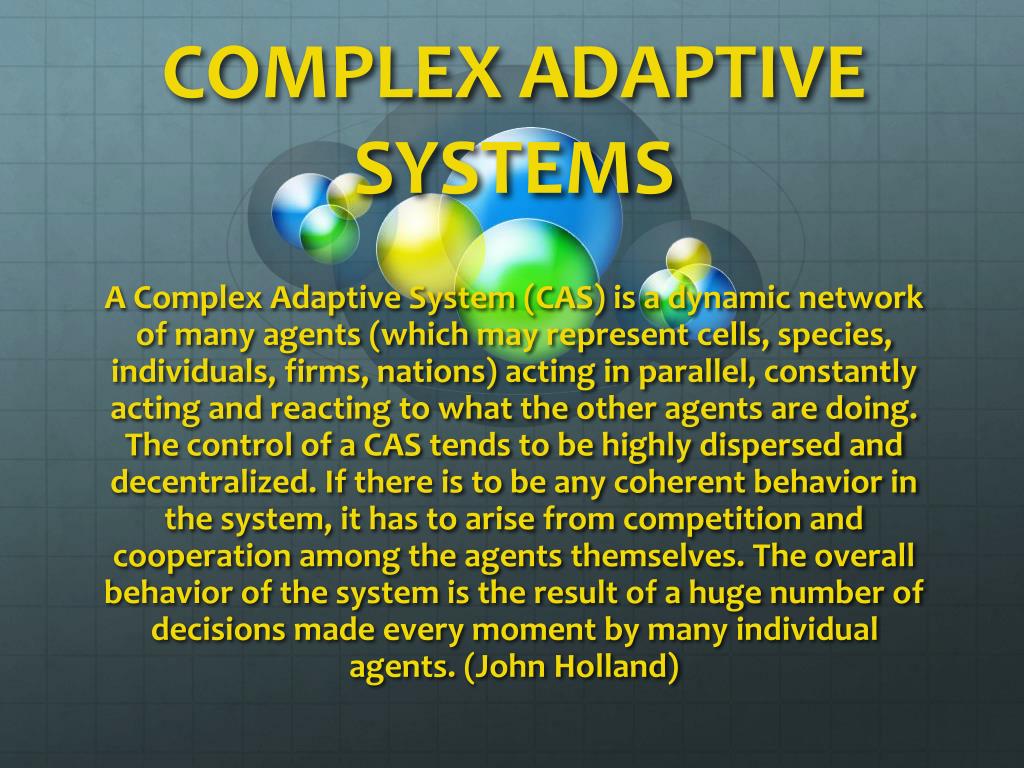 COMPLEX ADAPTIVE SYSTEMS

A Complex Adaptive System (CAS) is a dynamic network of many agents (which may represent cells, species, individuals, firms, nations) acting in parallel, constantly acting and reacting to what the other agents are doing. The control of a CAS tends to be highly dispersed and decentralized. If there is to be any coherent behavior in the system, it has to arise from competition and cooperation among the agents themselves. The overall behavior of the system is the result of a huge number of decisions made every moment by many individual agents. (John Holland)